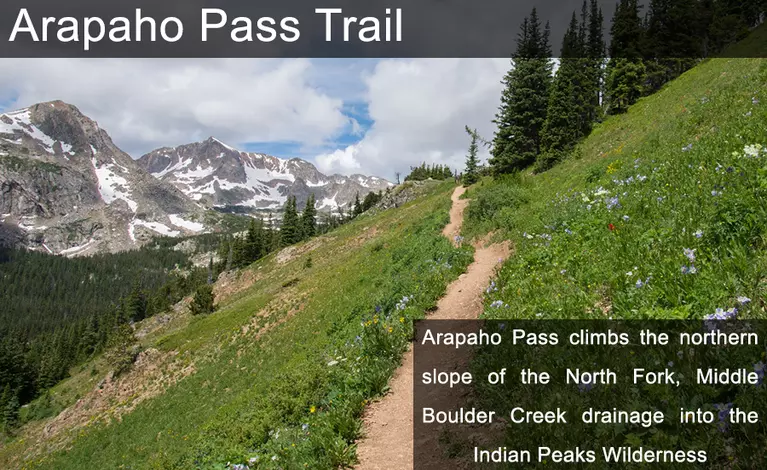 Arapaho Pass Trail

Arapaho Pass climbs the northern slope of the North Fork, Middle Boulder Creek drainage into the Indian Peaks Wilderness